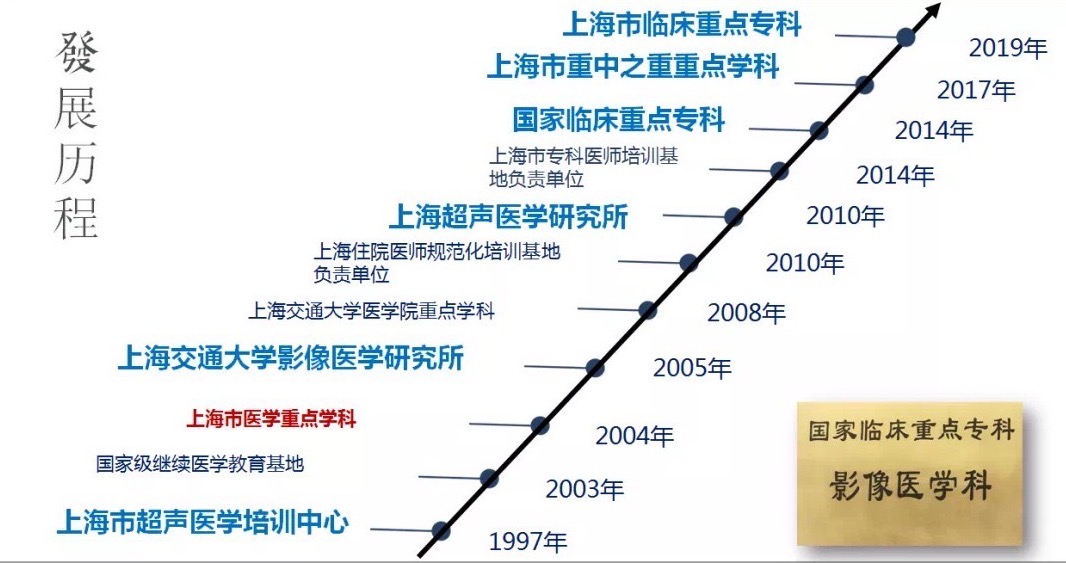 發展历程

上海市临床重点专科
2019年
上海市重中之重重点学科
2017年
国家临床重点专科
2014年
上海市专科医师培训基地负责单位
2014年
上海超声医学研究所
2010年
上海住院医师规范化培训基地负责单位
2010年
上海交通大学医学院重点学科
2008年
上海交通大学影像医学研究所
2005年
上海市医学重点学科
2004年
国家级继续医学教育基地
2003年
上海市超声医学培训中心
1997年

国家临床重点专科
影像医学科